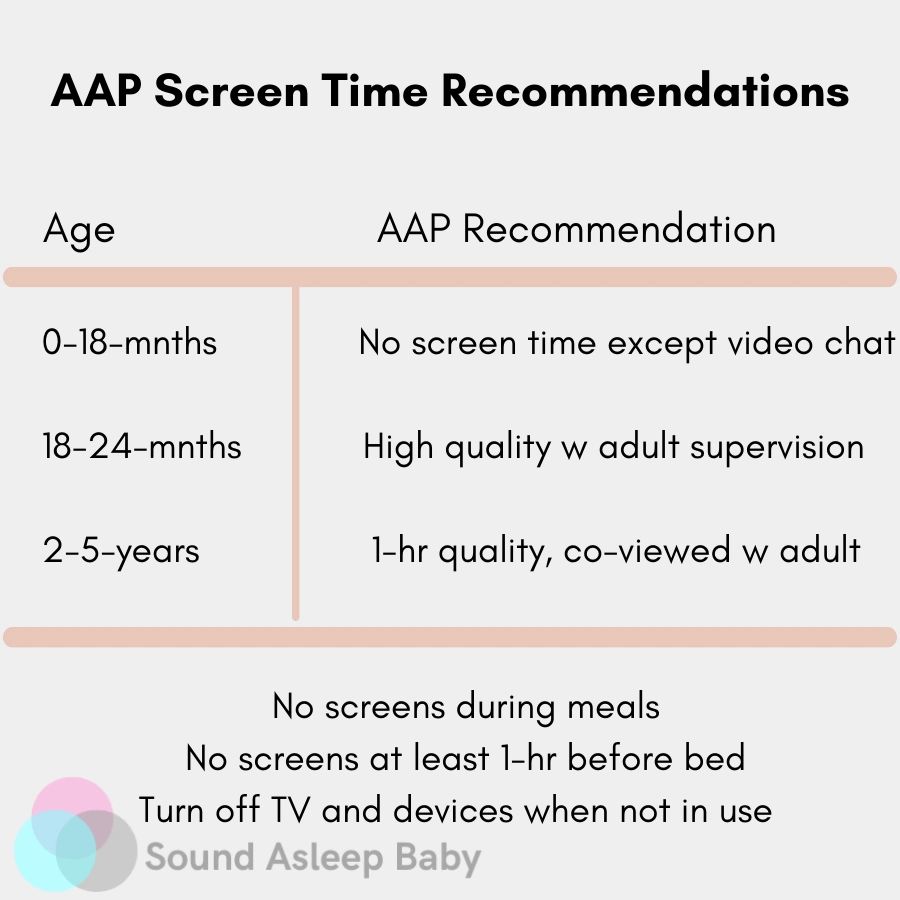 AAP Screen Time Recommendations

| Age | AAP Recommendation |
|---|---|
| 0-18-mnths | No screen time except video chat |
| 18-24-mnths | High quality w adult supervision |
| 2-5-years | 1-hr quality, co-viewed w adult |

No screens during meals
No screens at least 1-hr before bed
Turn off TV and devices when not in use

Sound Asleep Baby